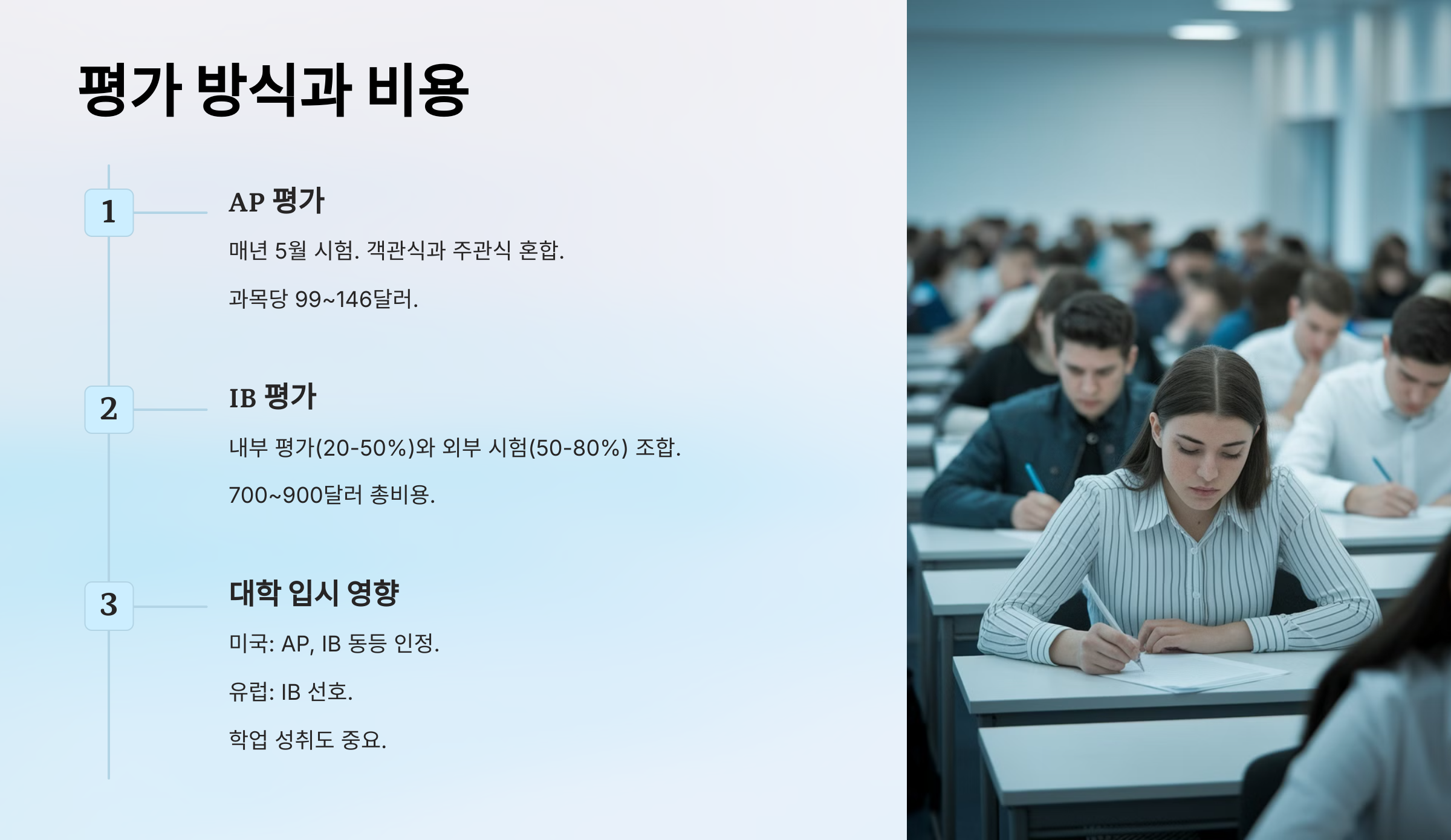 평가 방식과 비용

1

AP 평가

매년 5월 시험. 객관식과 주관식 혼합.

과목당 99~146달러.

2

IB 평가

내부 평가(20-50%)와 외부 시험(50-80%) 조합.

700~900달러 총비용.

3

대학 입시 영향

미국: AP, IB 동등 인정.

유럽: IB 선호.

학업 성취도 중요.